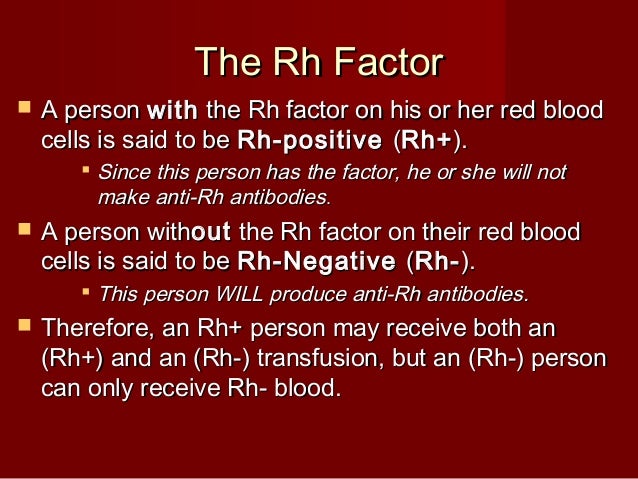 The Rh Factor

A person with the Rh factor on his or her red blood cells is said to be Rh-positive (Rh+).

Since this person has the factor, he or she will not make anti-Rh antibodies.

A person without the Rh factor on their red blood cells is said to be Rh-Negative (Rh-).

This person WILL produce anti-Rh antibodies.

Therefore, an Rh+ person may receive both an (Rh+) and an (Rh-) transfusion, but an (Rh-) person can only receive Rh- blood.